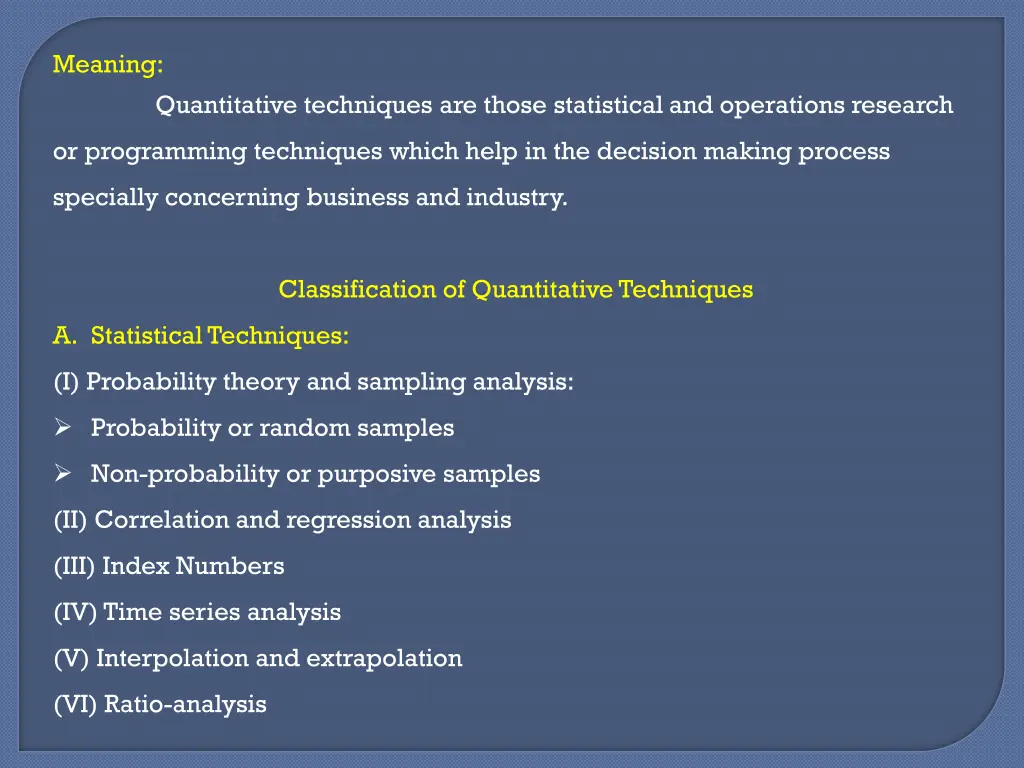 Meaning:

Quantitative techniques are those statistical and operations research or programming techniques which help in the decision making process specially concerning business and industry.

Classification of Quantitative Techniques

A. Statistical Techniques:

(I) Probability theory and sampling analysis:

➢ Probability or random samples

➢ Non-probability or purposive samples

(II) Correlation and regression analysis

(III) Index Numbers

(IV) Time series analysis

(V) Interpolation and extrapolation

(VI) Ratio-analysis